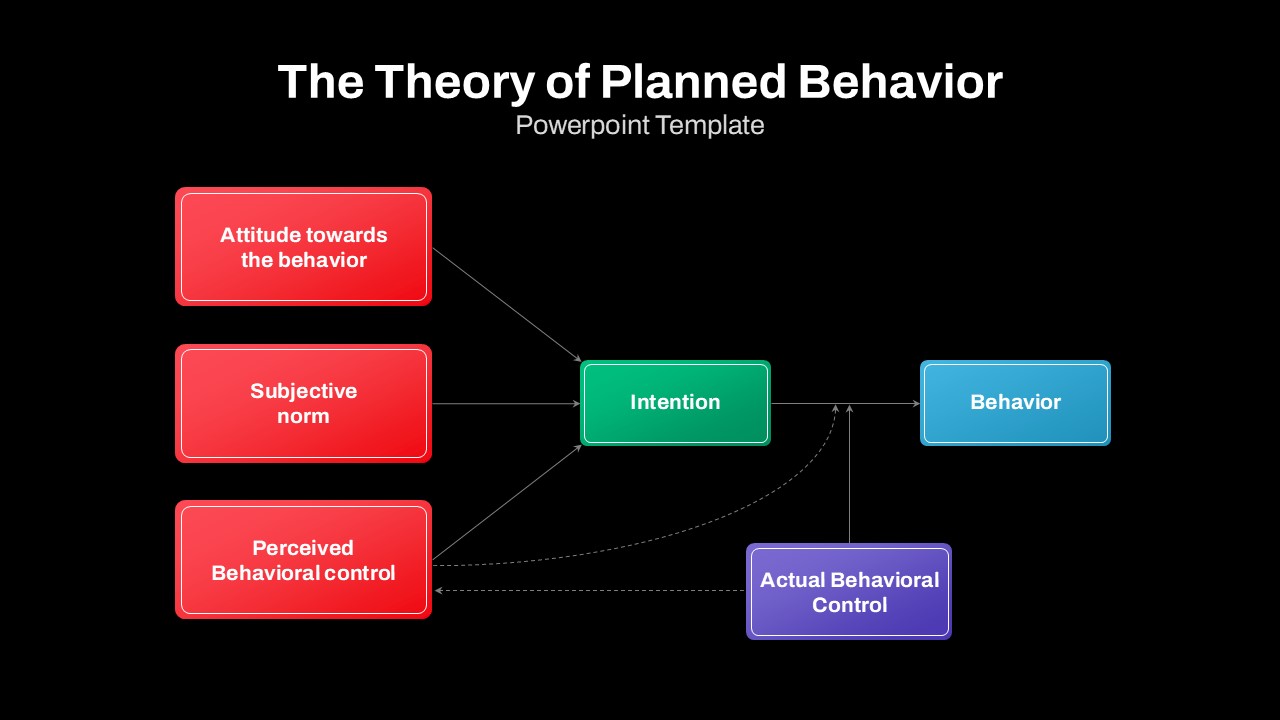 The Theory of Planned Behavior
Powerpoint Template

Attitude towards the behavior

Subjective norm

Perceived Behavioral control

Intention

Behavior

Actual Behavioral Control